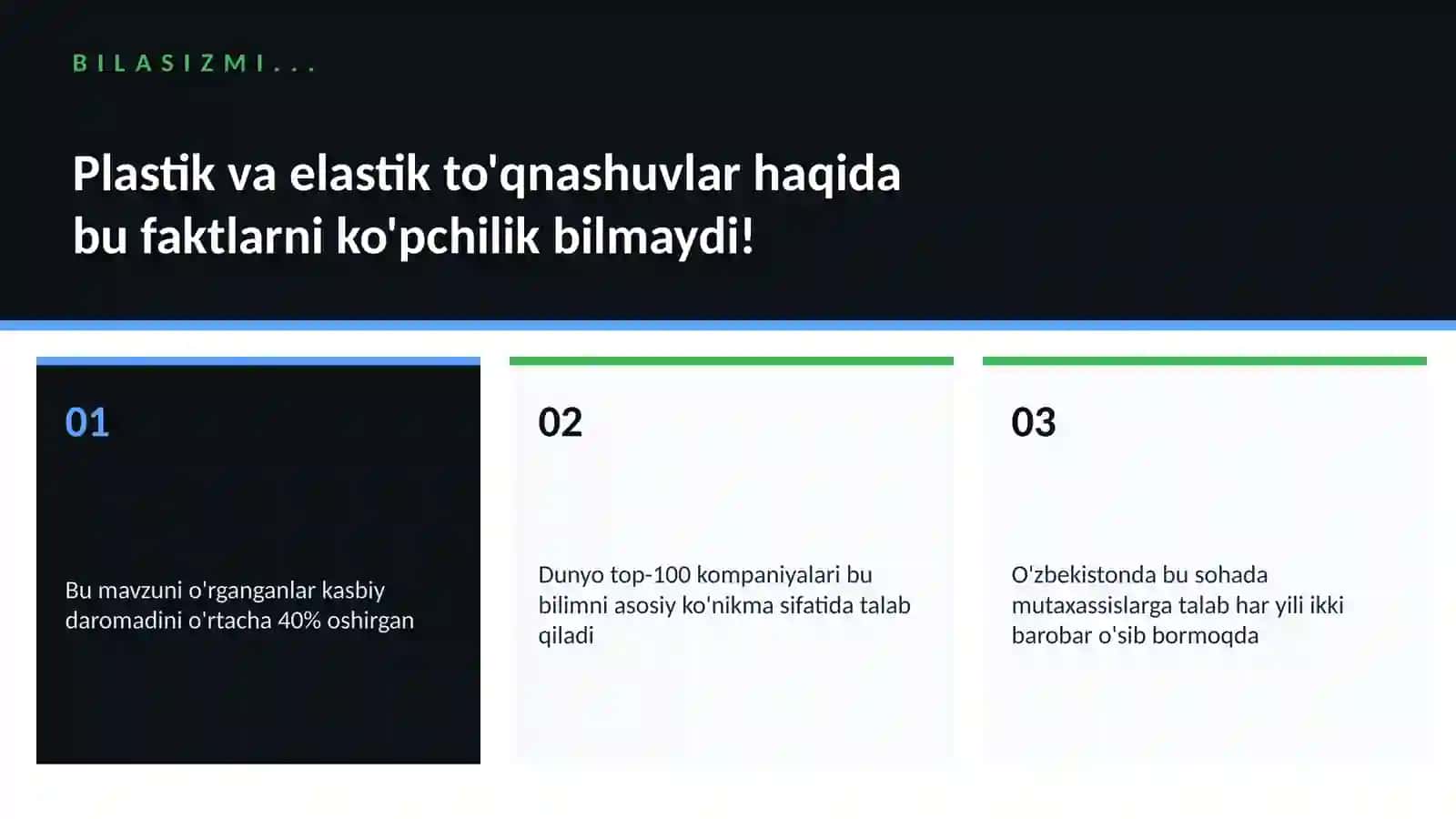 BILASIZMI...

Plastik va elastik to'qnashuvlar haqida bu faktlarni ko'pchilik bilmaydi!

01

Bu mavzuni o'rganganlar kasbiy daromadini o'rtacha 40% oshirgan

02

Dunyo top-100 kompaniyalari bu bilimni asosiy ko'nikma sifatida talab qiladi

03

O'zbekistonda bu sohada mutaxassislarga talab har yili ikki barobar o'sib bormoqda